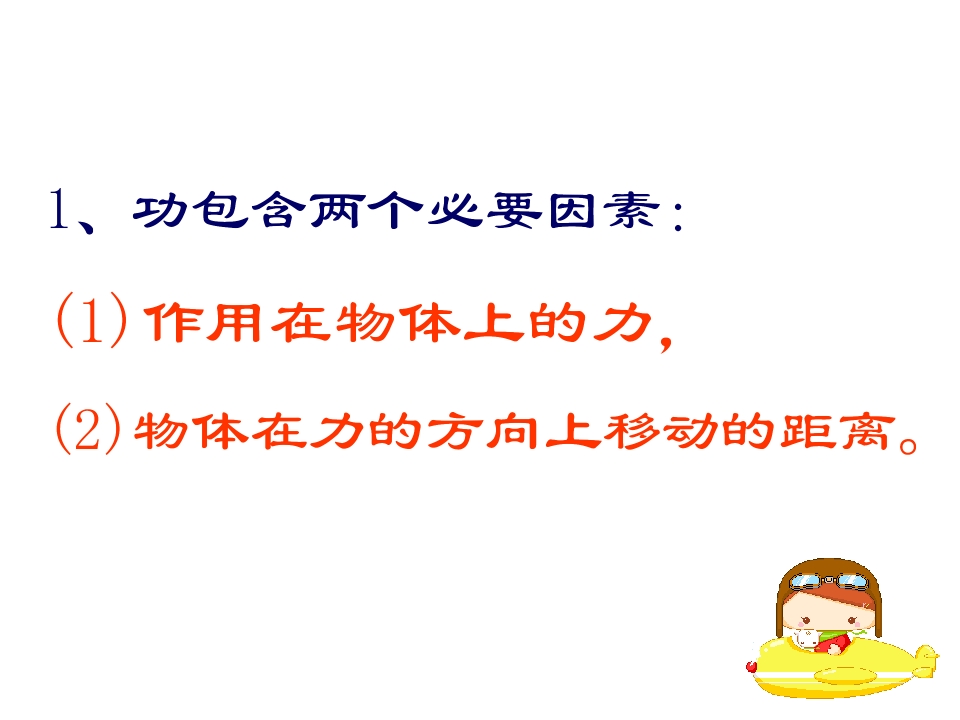 1、功包含两个必要因素:

(1)作用在物体上的力,

(2)物体在力的方向上移动的距离。